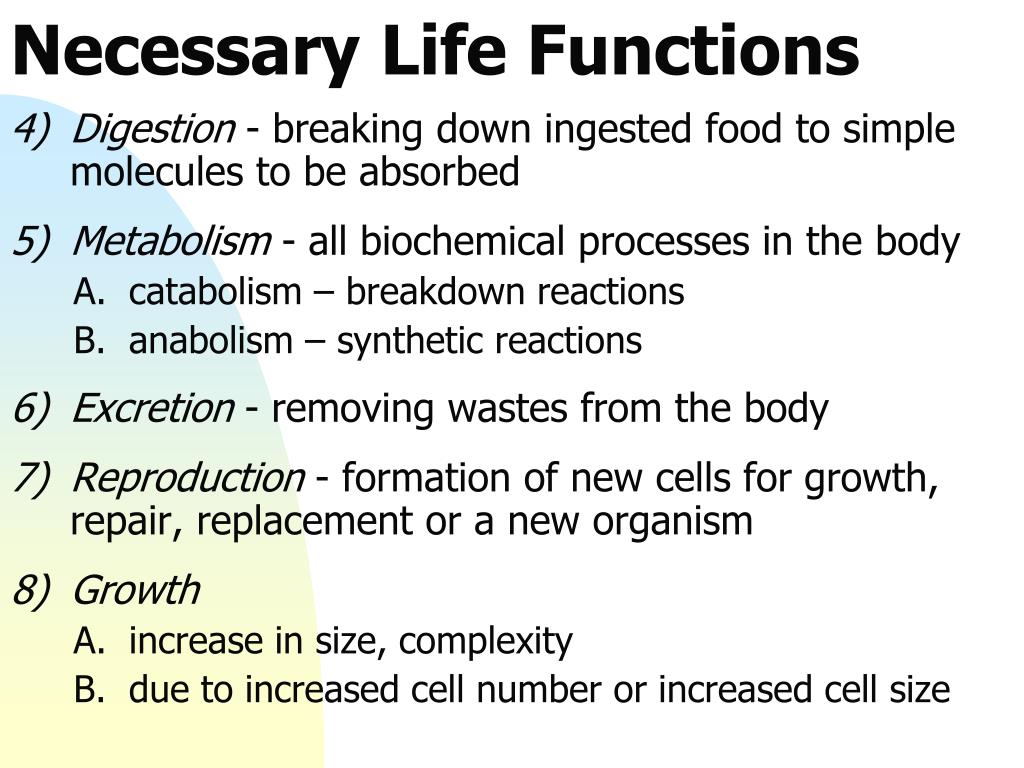 Necessary Life Functions

4) Digestion - breaking down ingested food to simple molecules to be absorbed

5) Metabolism - all biochemical processes in the body
A. catabolism – breakdown reactions
B. anabolism – synthetic reactions

6) Excretion - removing wastes from the body

7) Reproduction - formation of new cells for growth, repair, replacement or a new organism

8) Growth
A. increase in size, complexity
B. due to increased cell number or increased cell size